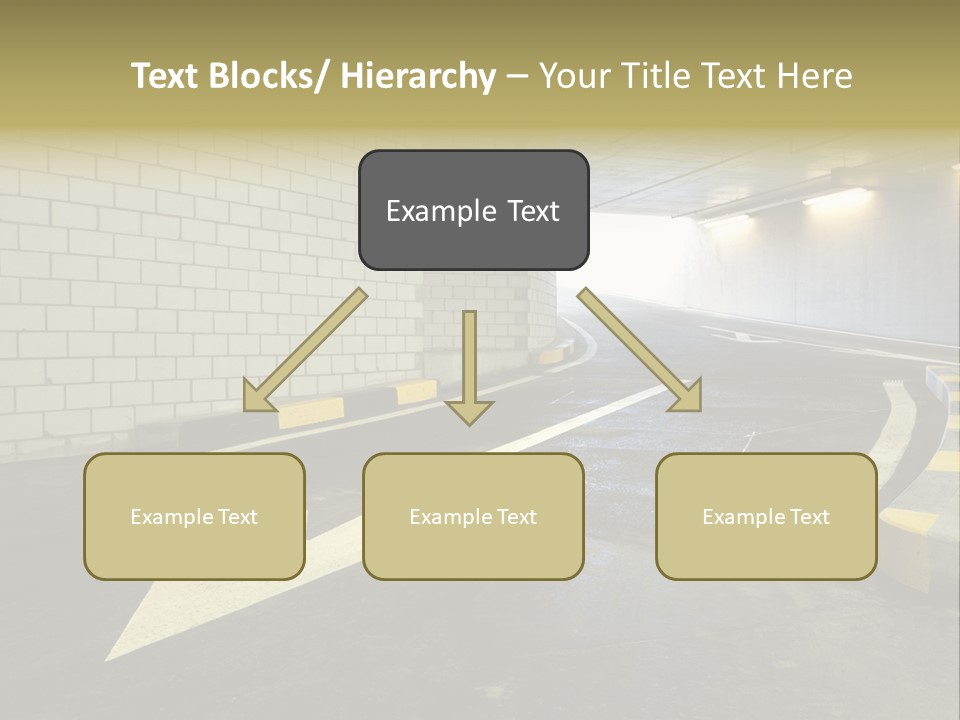 Text Blocks/ Hierarchy – Your Title Text Here

Example Text

Example Text

Example Text

Example Text